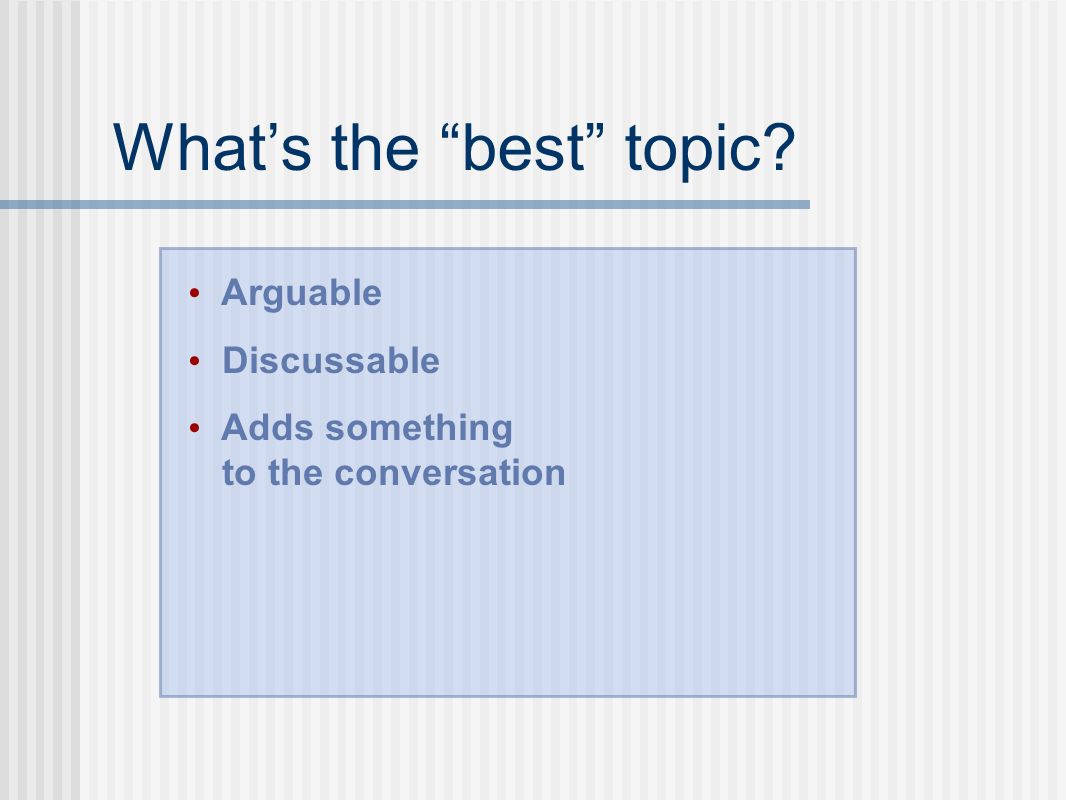 What’s the “best” topic?

• Arguable
• Discussable
• Adds something to the conversation